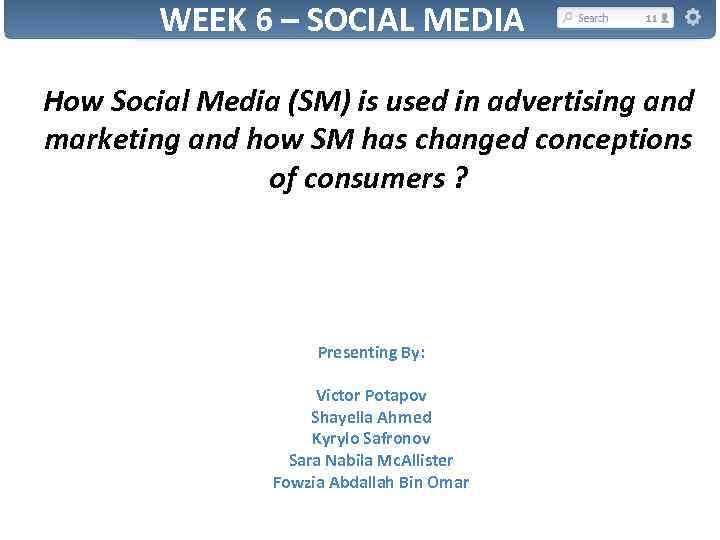 WEEK 6 – SOCIAL MEDIA

Search 11

How Social Media (SM) is used in advertising and marketing and how SM has changed conceptions of consumers ?

Presenting By:

Victor Potapov
Shayella Ahmed
Kyrylo Safronov
Sara Nabila McAllister
Fowzia Abdallah Bin Omar